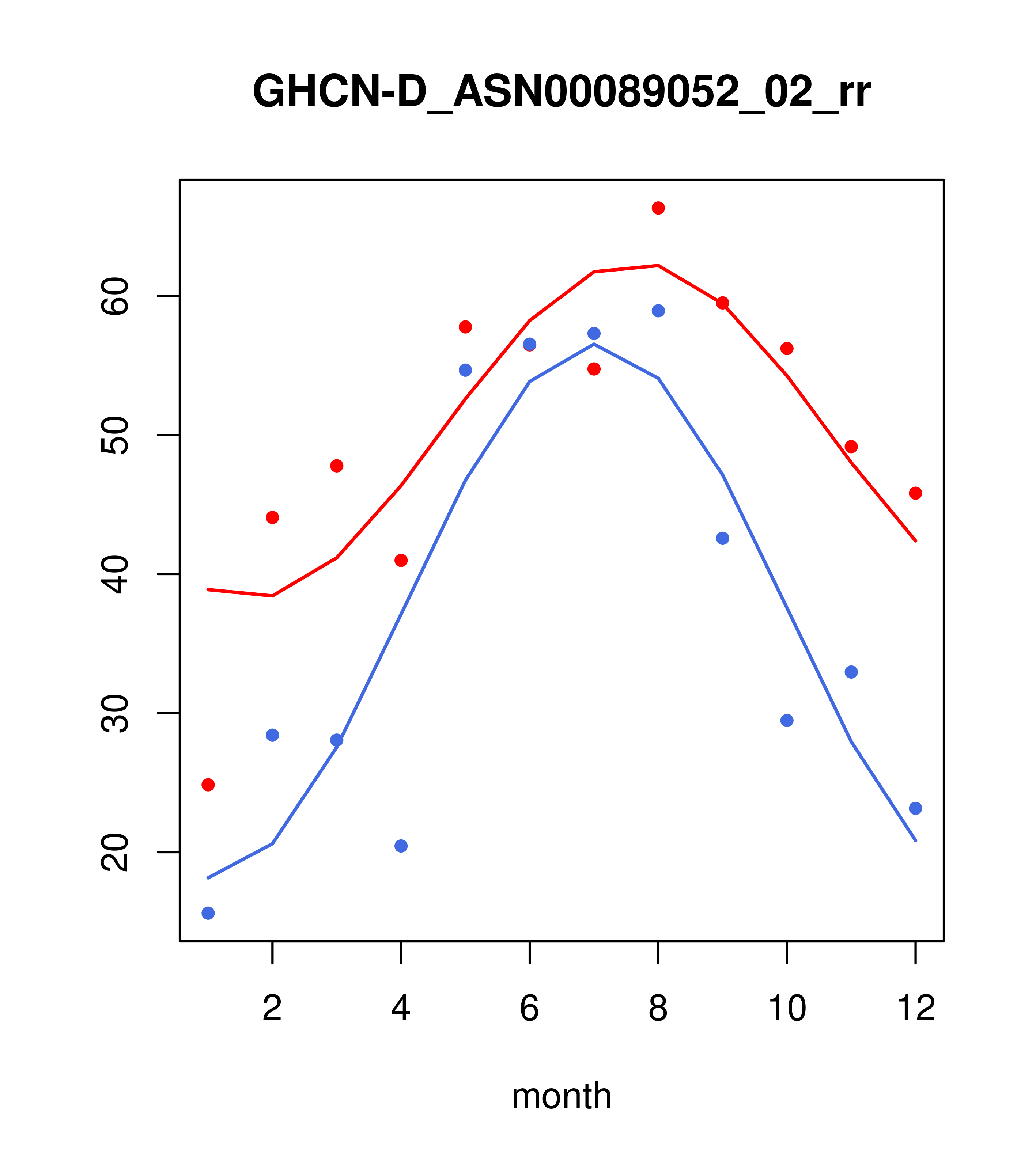 GHCN-D_ASN00089052_02_rr

60
50
40
30
20

2
4
6
8
10
12

month